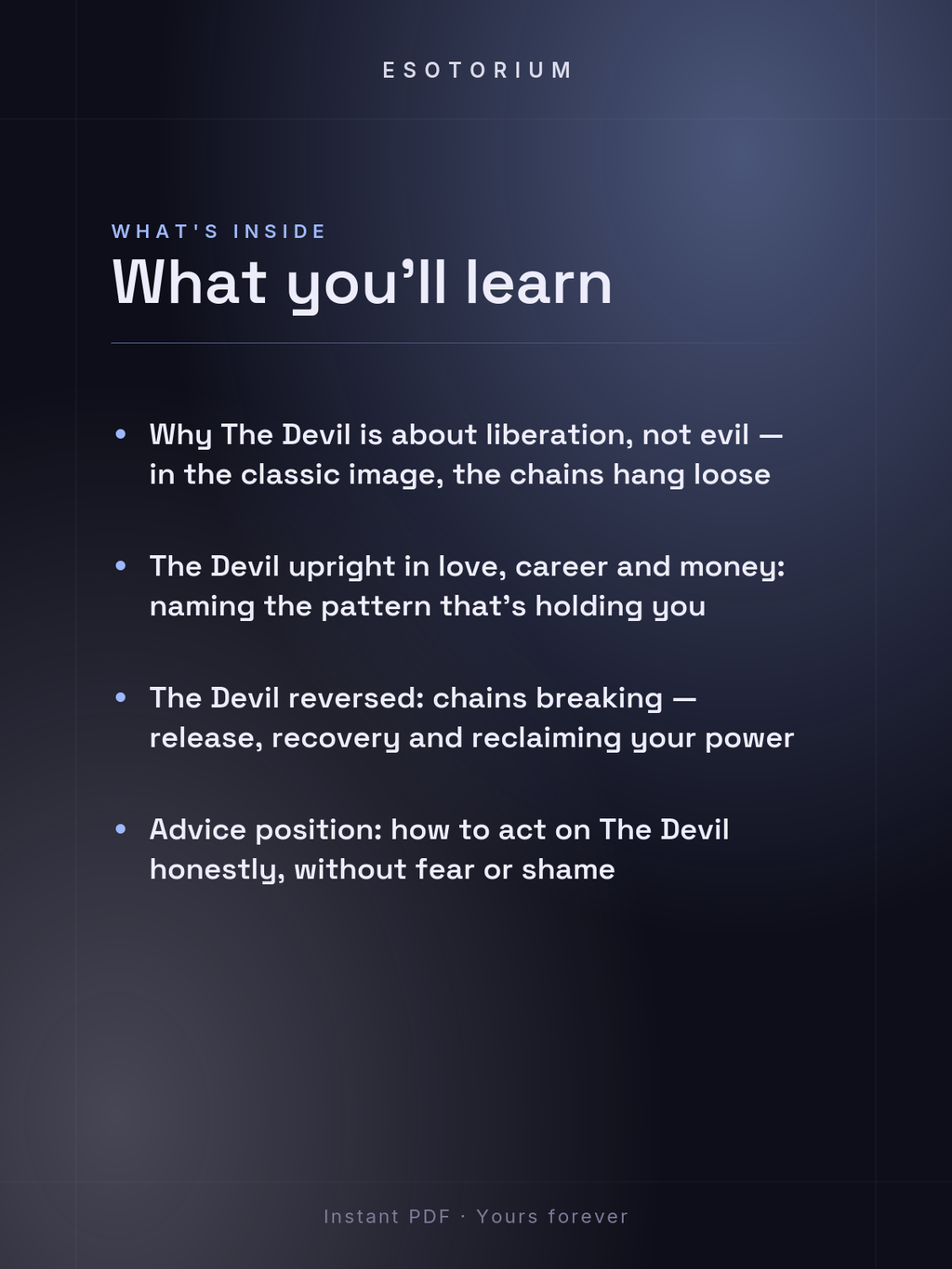 ESOTORIUM

WHAT'S INSIDE

What you'll learn

• Why The Devil is about liberation, not evil — in the classic image, the chains hang loose

• The Devil upright in love, career and money: naming the pattern that's holding you

• The Devil reversed: chains breaking — release, recovery and reclaiming your power

• Advice position: how to act on The Devil honestly, without fear or shame

Instant PDF · Yours forever